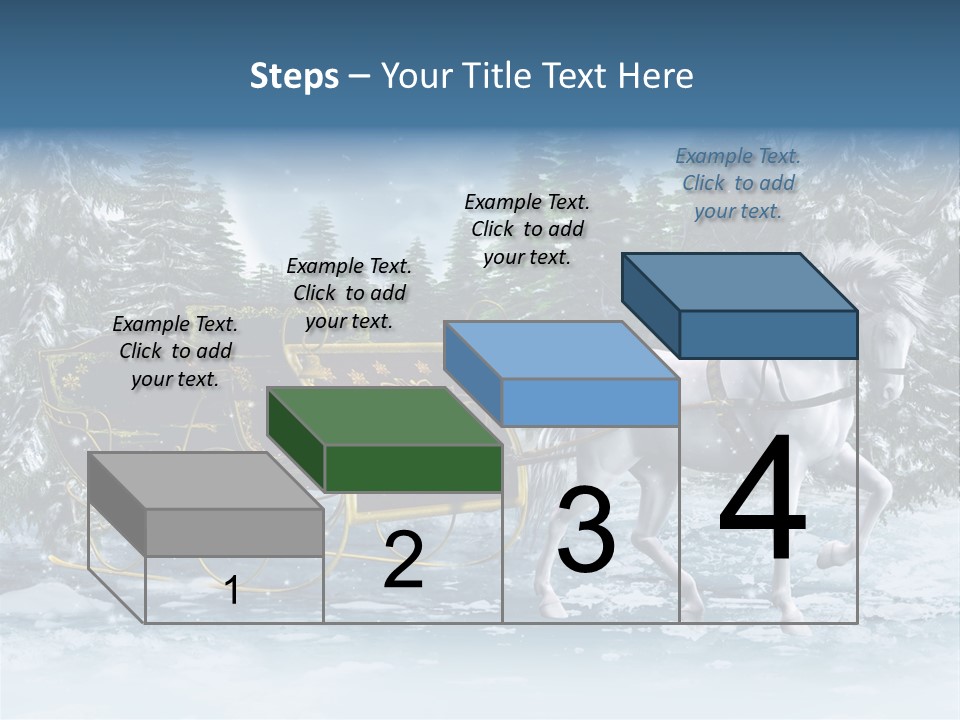 Steps – Your Title Text Here

Example Text. Click to add your text.

Example Text. Click to add your text.

Example Text. Click to add your text.

Example Text. Click to add your text.

1

2

3

4